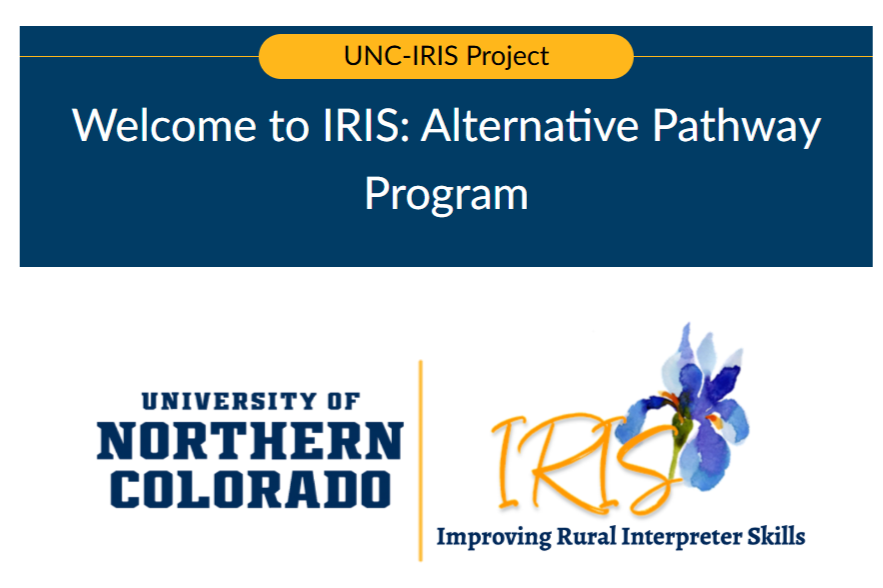 UNC-IRIS Project

Welcome to IRIS: Alternative Pathway Program

UNIVERSITY OF
NORTHERN
COLORADO

IRIS
Improving Rural Interpreter Skills